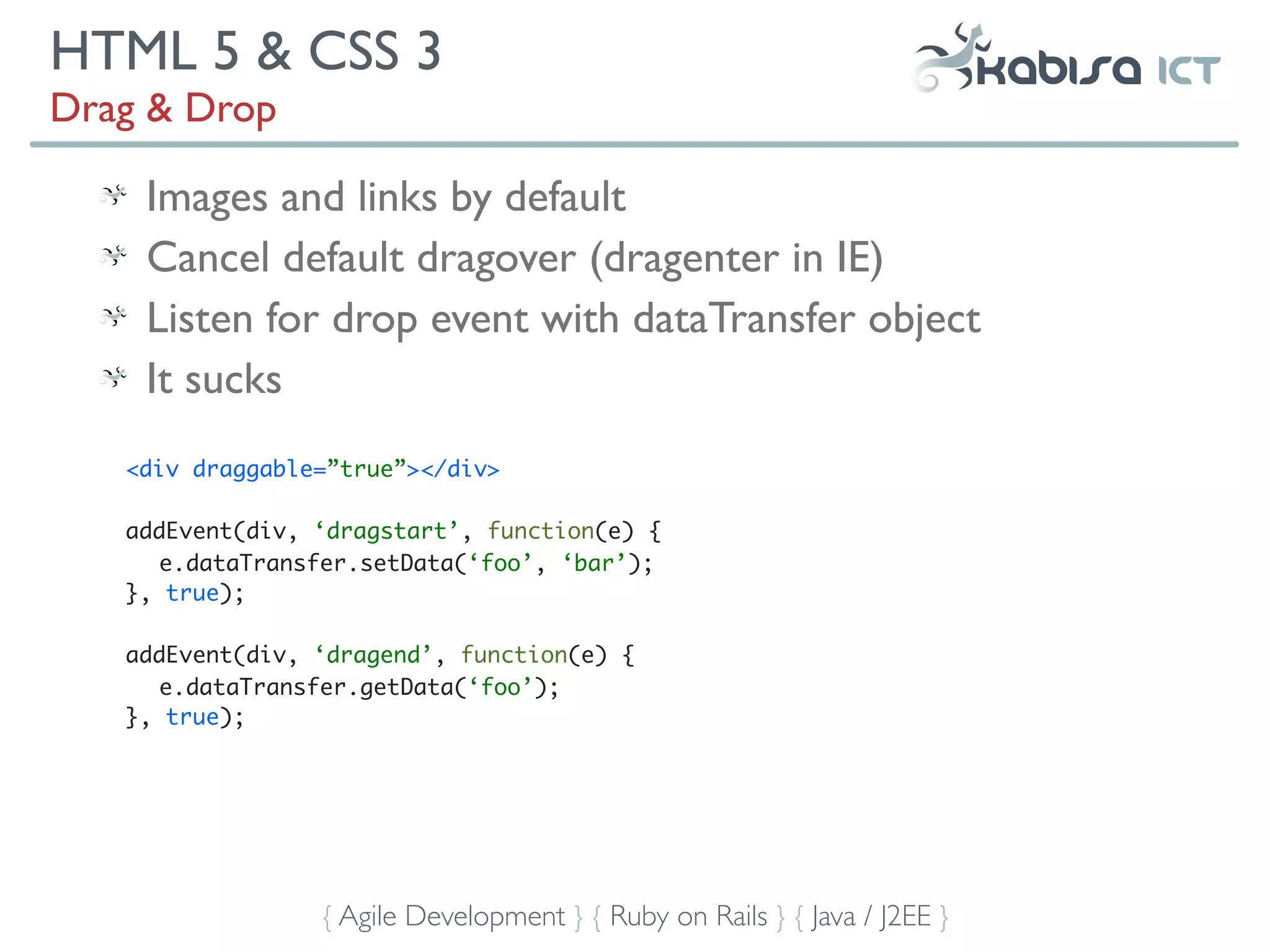 HTML 5 & CSS 3
Drag & Drop

kabisa ICT

Images and links by default
Cancel default dragover (dragenter in IE)
Listen for drop event with dataTransfer object
It sucks

<div draggable=”true”></div>

addEvent(div, ‘dragstart’, function(e) {
e.dataTransfer.setData(‘foo’, ‘bar’);
}, true);

addEvent(div, ‘dragend’, function(e) {
e.dataTransfer.getData(‘foo’);
}, true);

{ Agile Development } { Ruby on Rails } { Java / J2EE }